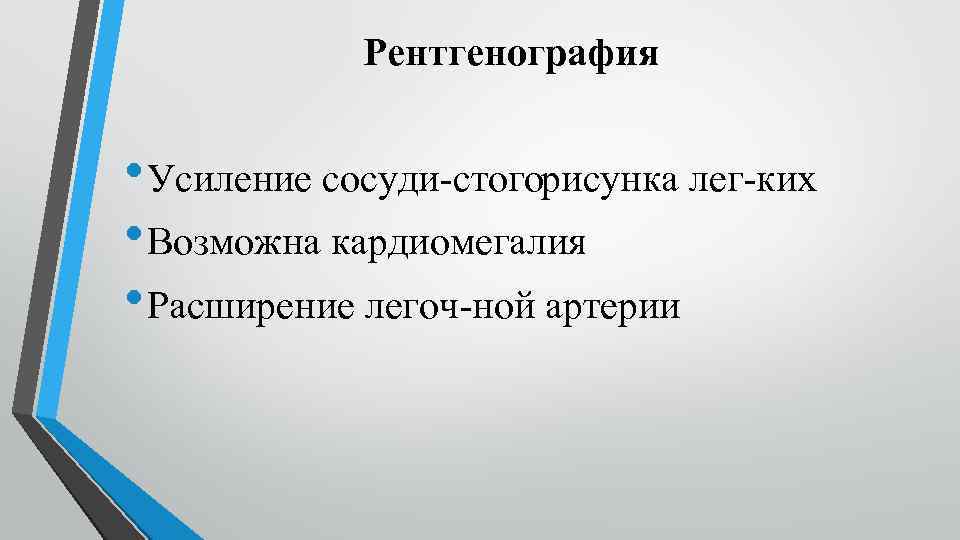 Рентгенография

• Усиление сосуди-стогорисунка лег-ких
• Возможна кардиомегалия
• Расширение легоч-ной артерии